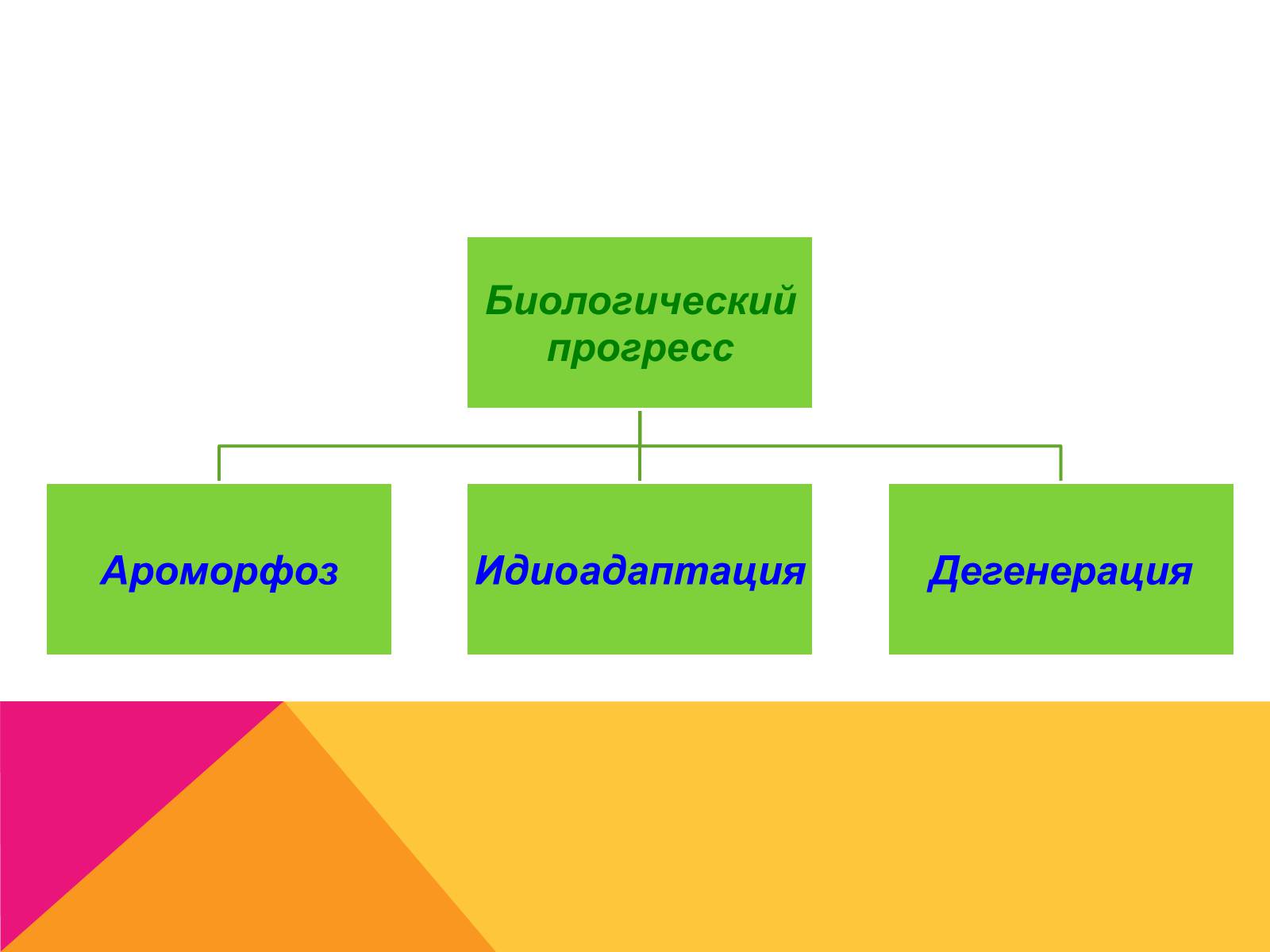 Биологический прогресс

Ароморфоз

Идиоадаптация

Дегенерация